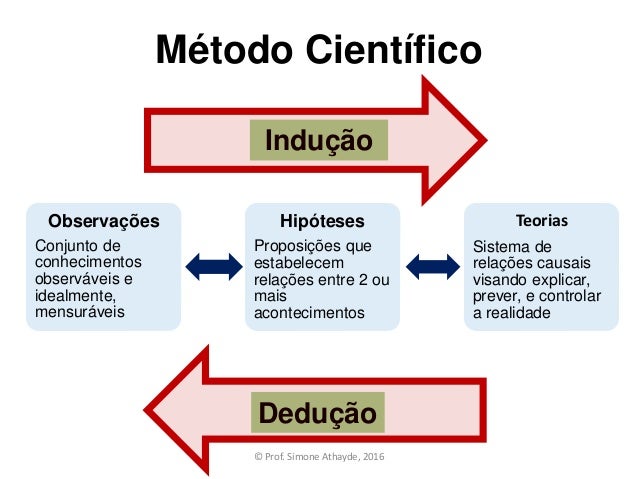 Método Científico

Indução

Observações
Conjunto de conhecimentos observáveis e idealmente, mensuráveis

Hipóteses
Proposições que estabelecem relações entre 2 ou mais acontecimentos

Teorias
Sistema de relações causais visando explicar, prever, e controlar a realidade

Dedução

© Prof. Simone Athayde, 2016